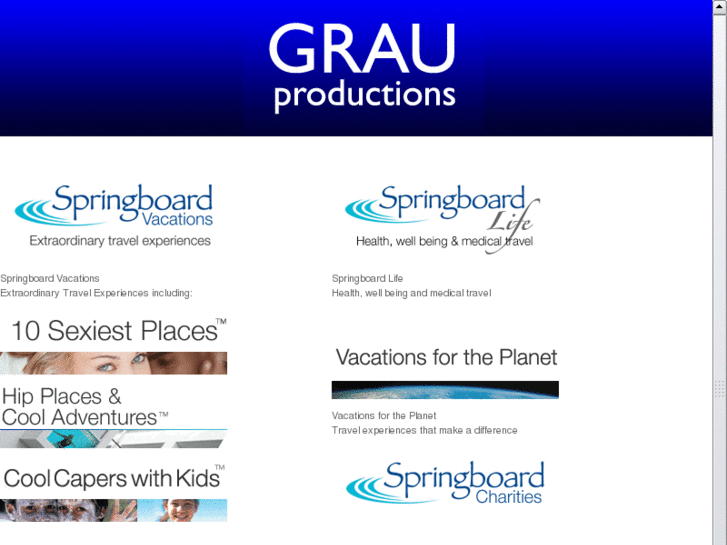 GRAU
productions

Springboard
Vacations
Extraordinary travel experiences

Springboard Vacations
Extraordinary Travel Experiences including:

10 Sexiest Places™

Hip Places &
Cool Adventures™

Cool Capers with Kids™

Springboard
Life
Health, well being & medical travel

Springboard Life
Health, well being and medical travel

Vacations for the Planet

Vacations for the Planet
Travel experiences that make a difference

Springboard
Charities